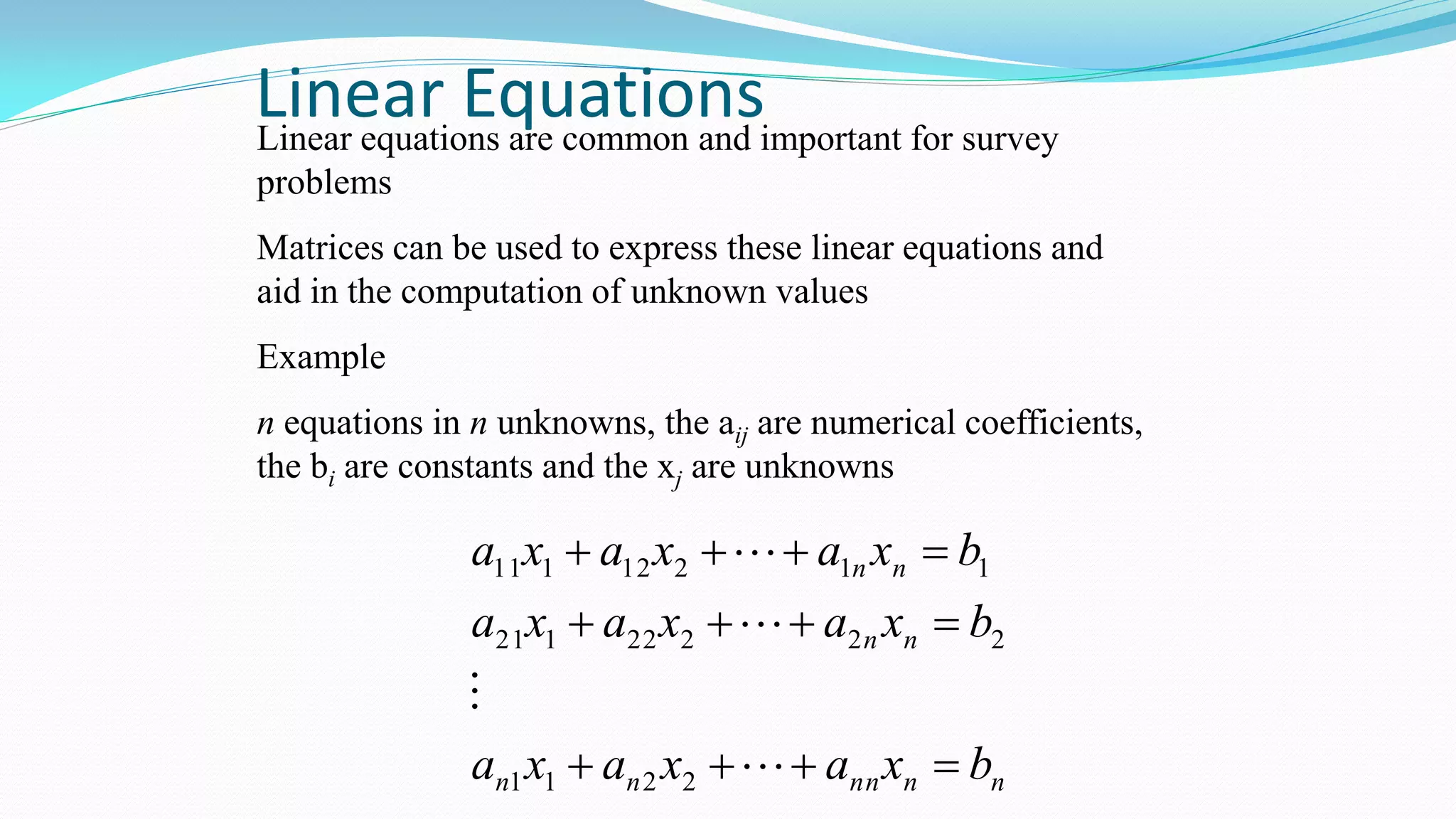 Linear Equations

Linear equations are common and important for survey problems

Matrices can be used to express these linear equations and aid in the computation of unknown values

Example

$n$ equations in $n$ unknowns, the $a_{ij}$ are numerical coefficients, the $b_i$ are constants and the $x_j$ are unknowns

$a_{11}x_1 + a_{12}x_2 + \cdots + a_{1n}x_n = b_1$
$a_{21}x_1 + a_{22}x_2 + \cdots + a_{2n}x_n = b_2$
$\vdots$
$a_{n1}x_1 + a_{n2}x_2 + \cdots + a_{nn}x_n = b_n$